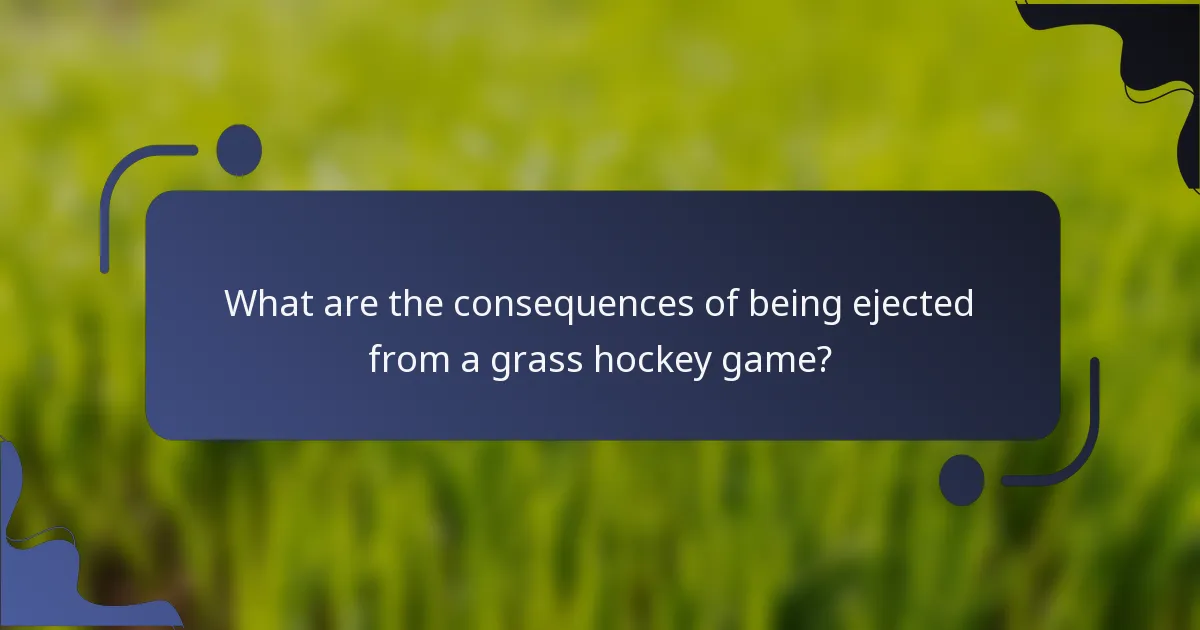 What are the consequences of being ejected from a grass hockey game?